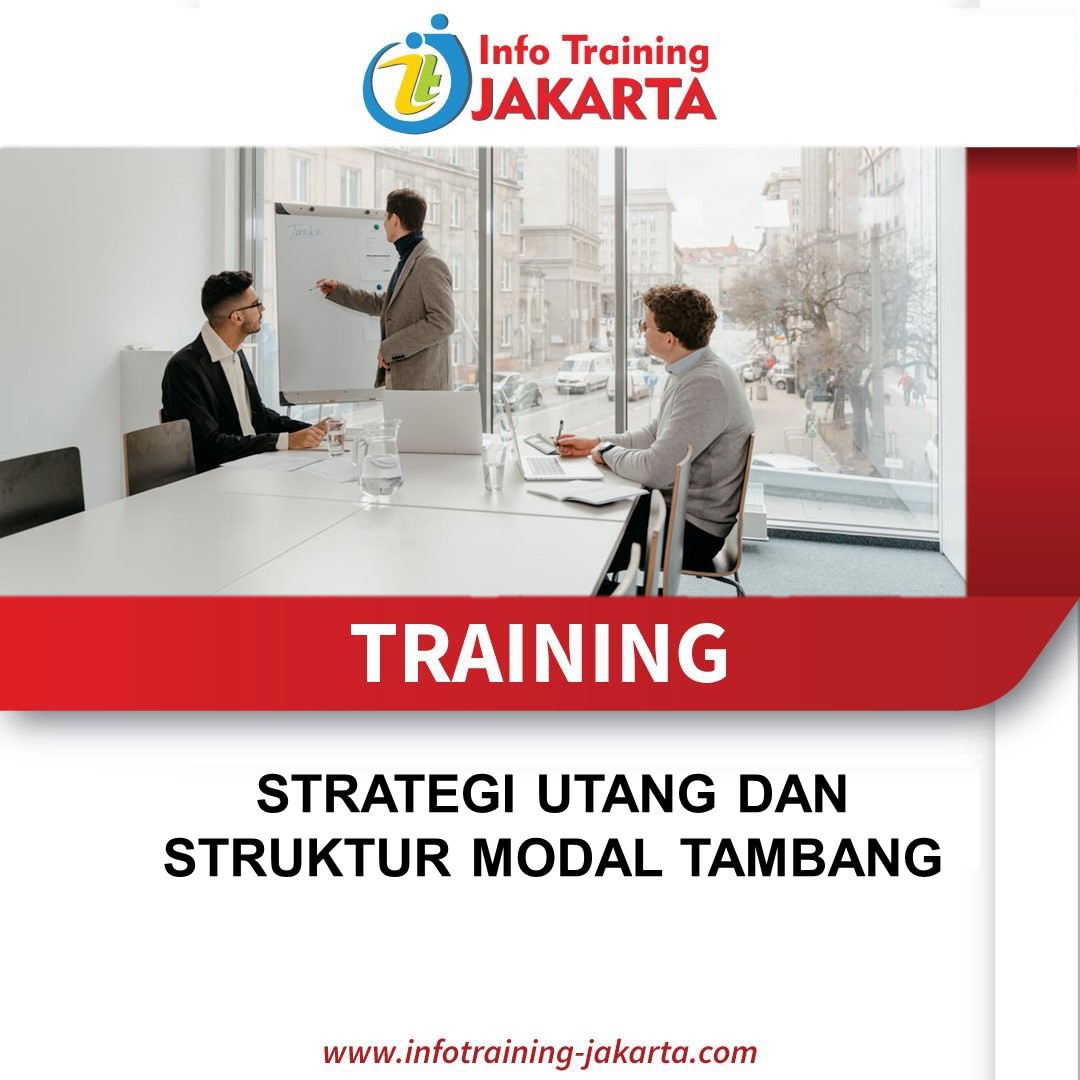 Info Training
JAKARTA

Tasks

TRAINING

STRATEGI UTANG DAN STRUKTUR MODAL TAMBANG

www.infotraining-jakarta.com